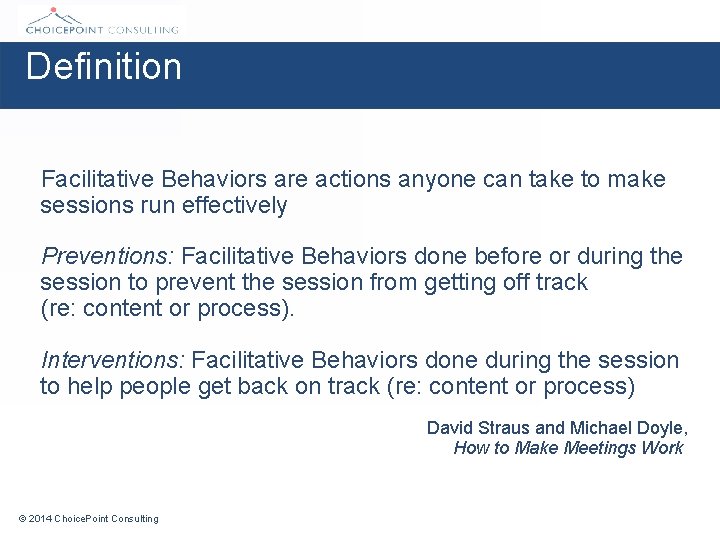 CHOICEPOINT CONSULTING

Definition

Facilitative Behaviors are actions anyone can take to make sessions run effectively

Preventions: Facilitative Behaviors done before or during the session to prevent the session from getting off track (re: content or process).

Interventions: Facilitative Behaviors done during the session to help people get back on track (re: content or process)

David Straus and Michael Doyle, How to Make Meetings Work

© 2014 ChoicePoint Consulting